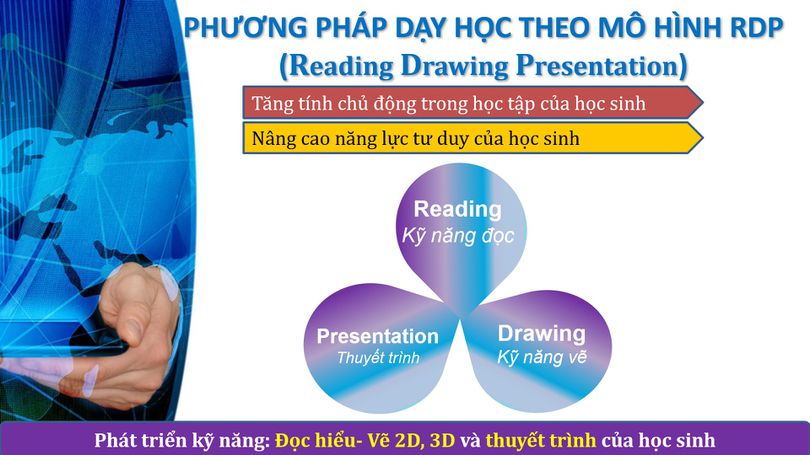 PHƯƠNG PHÁP DẠY HỌC THEO MÔ HÌNH RDP
(Reading Drawing Presentation)

Tăng tính chủ động trong học tập của học sinh

Nâng cao năng lực tư duy của học sinh

Reading
Kỹ năng đọc

Presentation
Thuyết trình

Drawing
Kỹ năng vẽ

Phát triển kỹ năng: Đọc hiểu- Vẽ 2D, 3D và thuyết trình của học sinh